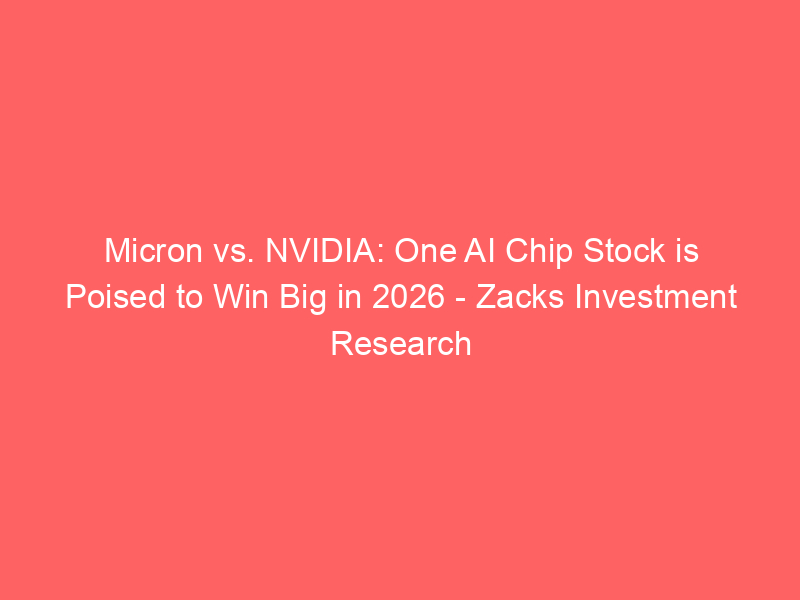 Micron vs. NVIDIA: One AI Chip Stock is Poised to Win Big in 2026 - Zacks Investment Research